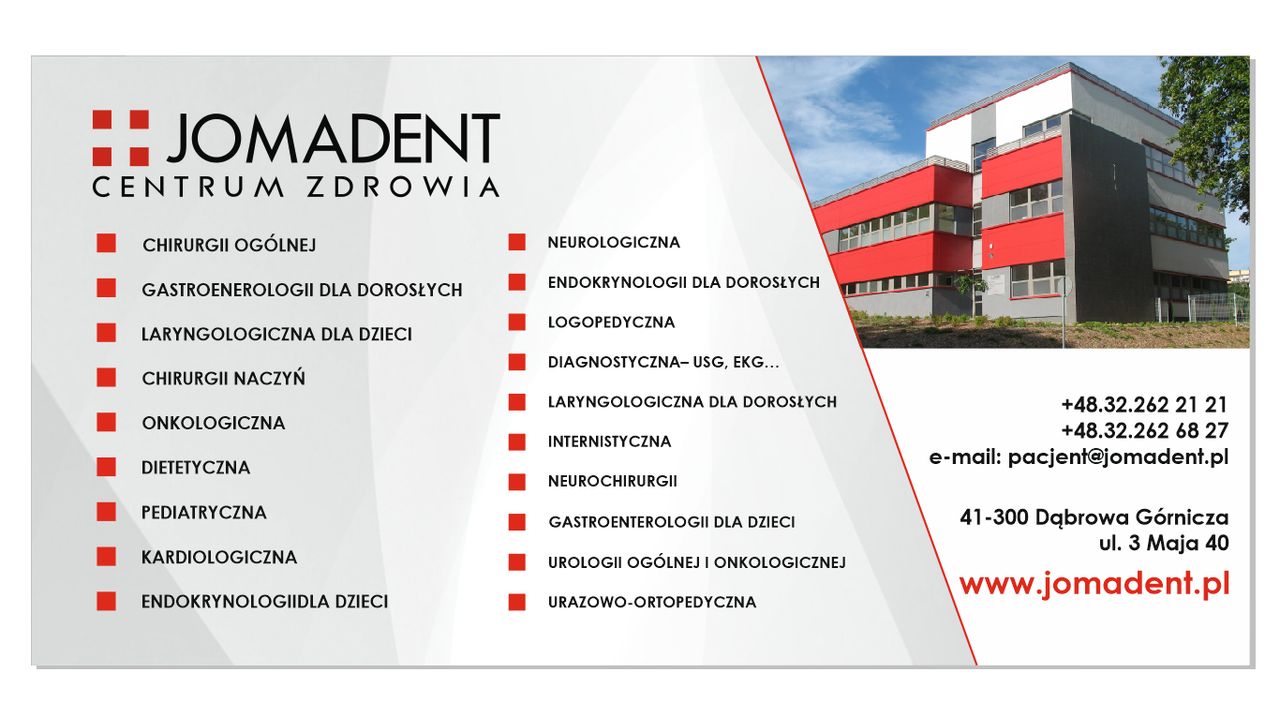 JOMADENT
CENTRUM ZDROWIA

CHIRURGII OGÓLNEJ
GASTROENEROLOGII DLA DOROSŁYCH
LARYNGOLOGICZNA DLA DZIECI
CHIRURGII NACZYŃ
ONKOLOGICZNA
DIETETYCZNA
PEDIATRYCZNA
KARDIOLOGICZNA
ENDOKRYNOLOGIIDLA DZIECI

NEUROLOGICZNA
ENDOKRYNOLOGII DLA DOROSŁYCH
LOGOPEDYCZNA
DIAGNOSTYCZNA– USG, EKG...
LARYNGOLOGICZNA DLA DOROSŁYCH
INTERNISTYCZNA
NEUROCHIRURGII
GASTROENTEROLOGII DLA DZIECI
UROLOGII OGÓLNEJ I ONKOLOGICZNEJ
URAZOWO-ORTOPEDYCZNA

+48.32.262 21 21
+48.32.262 68 27
e-mail: pacjent@jomadent.pl

41-300 Dąbrowa Górnicza
ul. 3 Maja 40

www.jomadent.pl